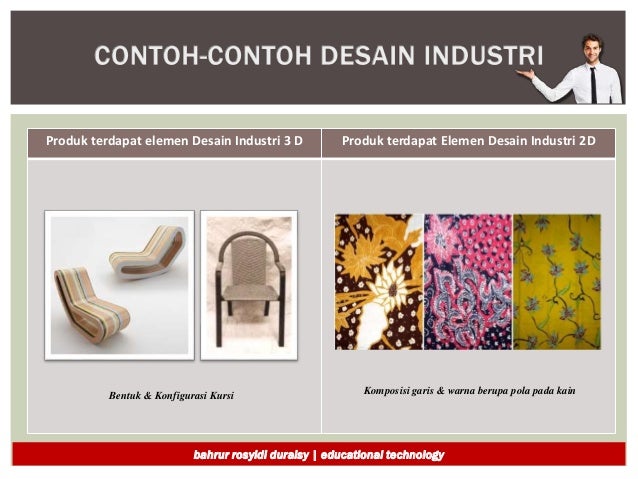 CONTOH-CONTOH DESAIN INDUSTRI

| Produk terdapat elemen Desain Industri 3 D | Produk terdapat Elemen Desain Industri 2D |
|---|---|
| Bentuk & Konfigurasi Kursi | Komposisi garis & warna berupa pola pada kain |

bahrur rosyidi duraisy | educational technology